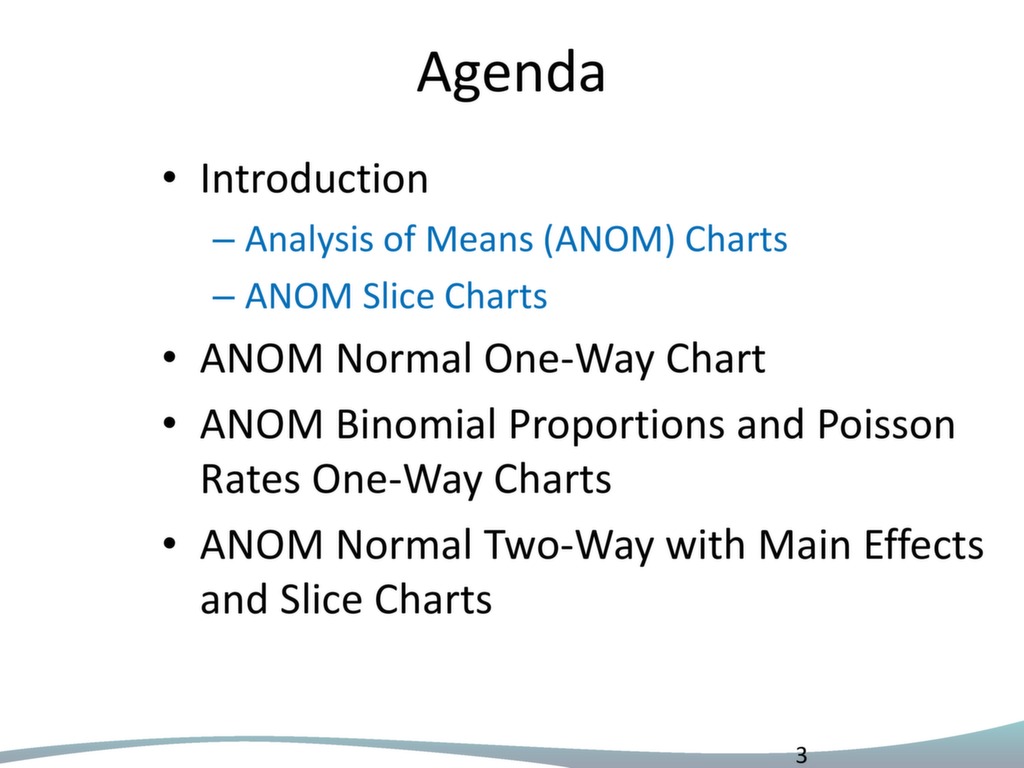 Agenda

• Introduction

– Analysis of Means (ANOM) Charts

– ANOM Slice Charts

• ANOM Normal One-Way Chart

• ANOM Binomial Proportions and Poisson Rates One-Way Charts

• ANOM Normal Two-Way with Main Effects and Slice Charts

3